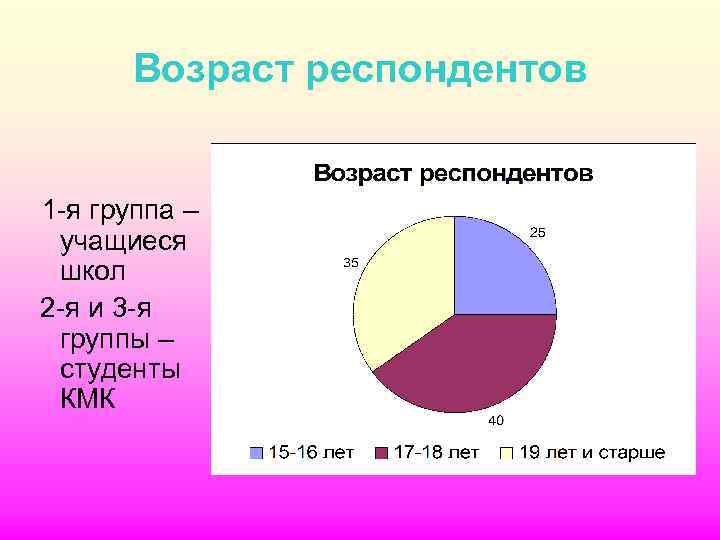 Возраст респондентов

1-я группа – учащиеся школ

2-я и 3-я группы – студенты КМК

Возраст респондентов

25

35

40

15-16 лет
17-18 лет
19 лет и старше